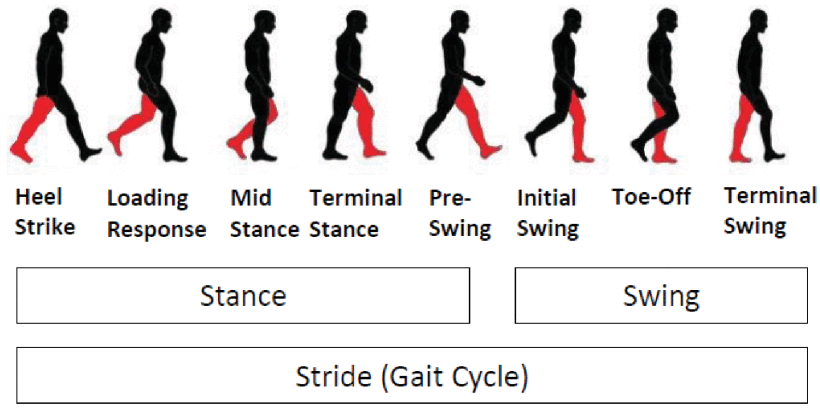 Heel Strike

Loading Response

Mid Stance

Terminal Stance

Pre-Swing

Initial Swing

Toe-Off

Terminal Swing

Stance

Swing

Stride (Gait Cycle)